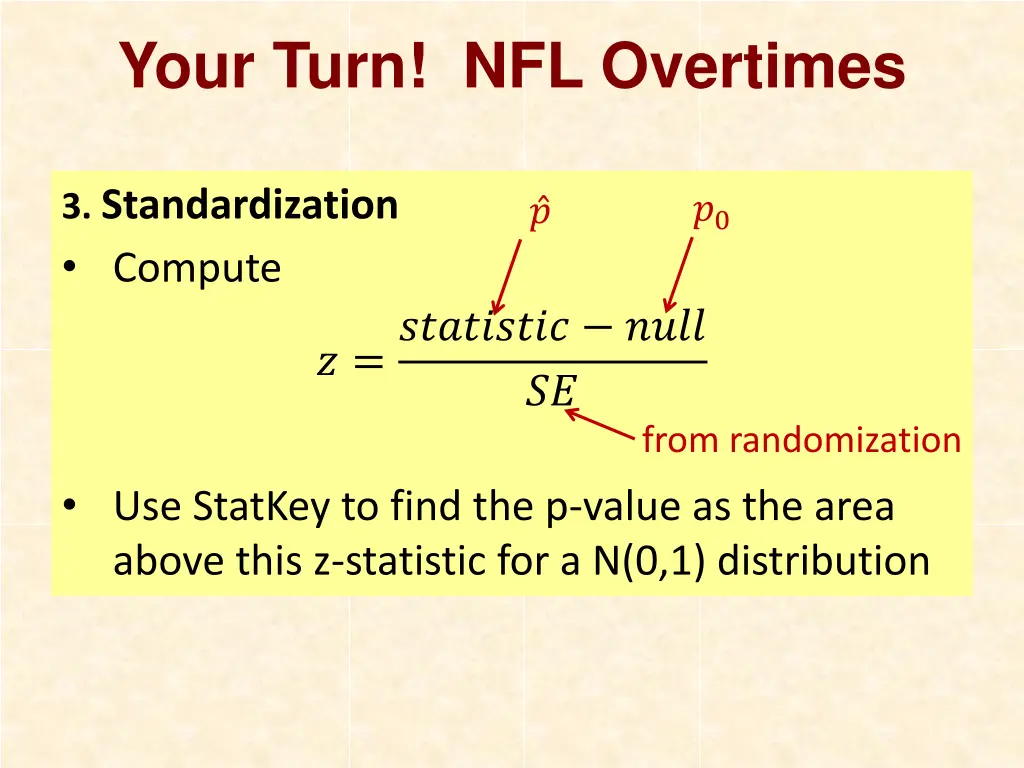 Your Turn! NFL Overtimes

3. Standardization

$\hat{p}$ $p_0$

• Compute

$z = \frac{statistic - null}{SE}$

from randomization

• Use StatKey to find the p-value as the area above this z-statistic for a N(0,1) distribution